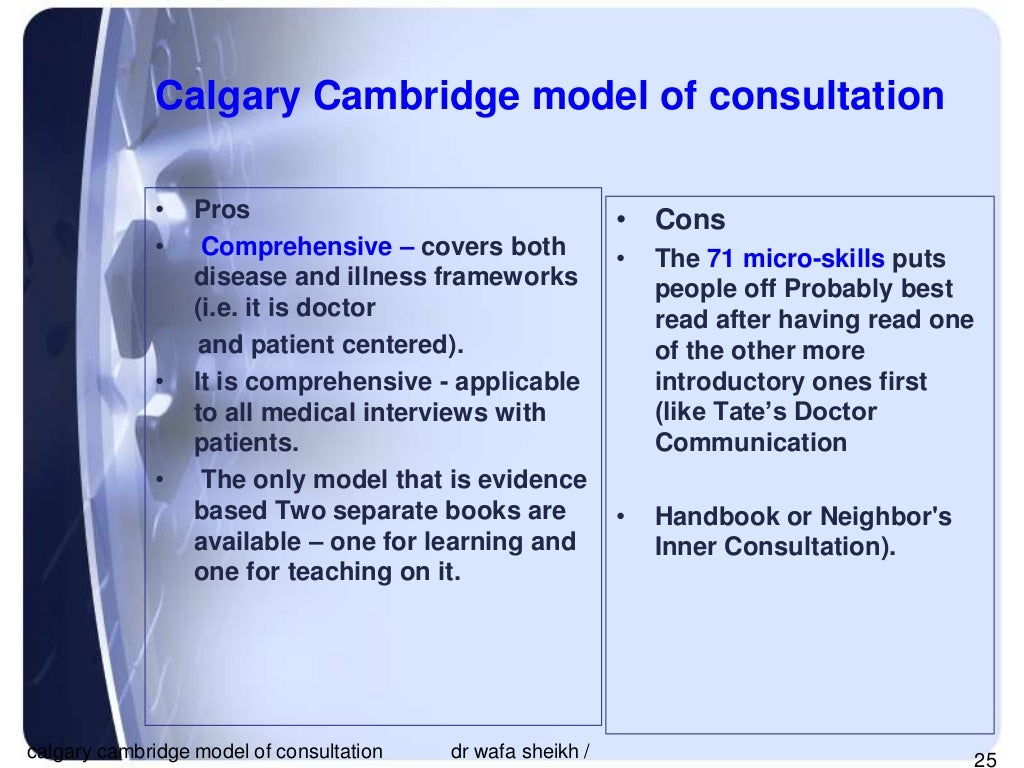 Calgary Cambridge model of consultation

• Pros
• Comprehensive – covers both disease and illness frameworks (i.e. it is doctor and patient centered).
• It is comprehensive - applicable to all medical interviews with patients.
• The only model that is evidence based Two separate books are available – one for learning and one for teaching on it.

• Cons
• The 71 micro-skills puts people off Probably best read after having read one of the other more introductory ones first (like Tate's Doctor Communication
• Handbook or Neighbor's Inner Consultation).

calgary cambridge model of consultation dr wafa sheikh /

25